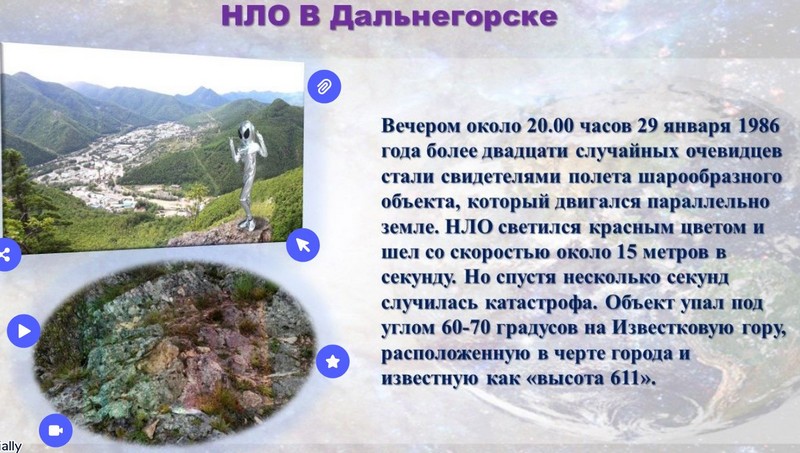 НЛО В Дальнегорске

Вечером около 20.00 часов 29 января 1986 года более двадцати случайных очевидцев стали свидетелями полета шарообразного объекта, который двигался параллельно земле. НЛО светился красным цветом и шел со скоростью около 15 метров в секунду. Но спустя несколько секунд случилась катастрофа. Объект упал под углом 60-70 градусов на Известковую гору, расположенную в черте города и известную как «высота 611».

ally